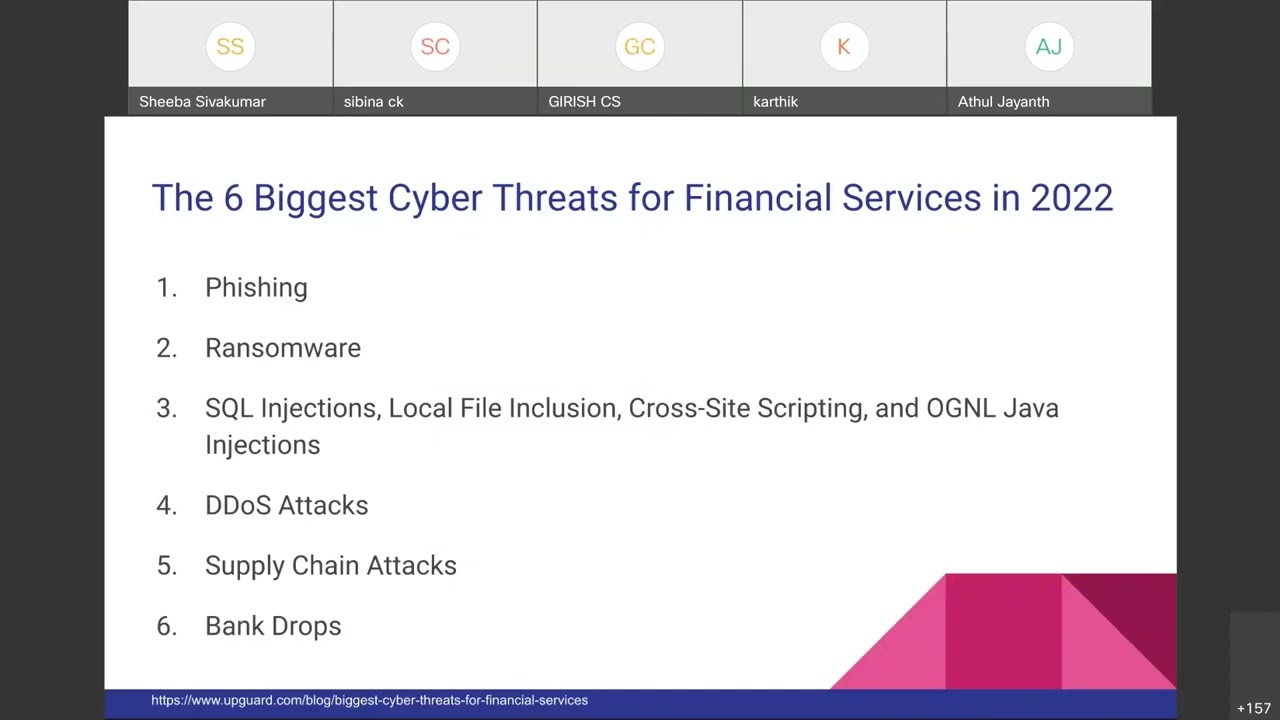 SS
Sheeba Sivakumar

SC
sibina ck

GC
GIRISH CS

K
karthik

AJ
Athul Jayanth

The 6 Biggest Cyber Threats for Financial Services in 2022

1. Phishing
2. Ransomware
3. SQL Injections, Local File Inclusion, Cross-Site Scripting, and OGNL Java Injections
4. DDoS Attacks
5. Supply Chain Attacks
6. Bank Drops

https://www.upguard.com/blog/biggest-cyber-threats-for-financial-services

+157